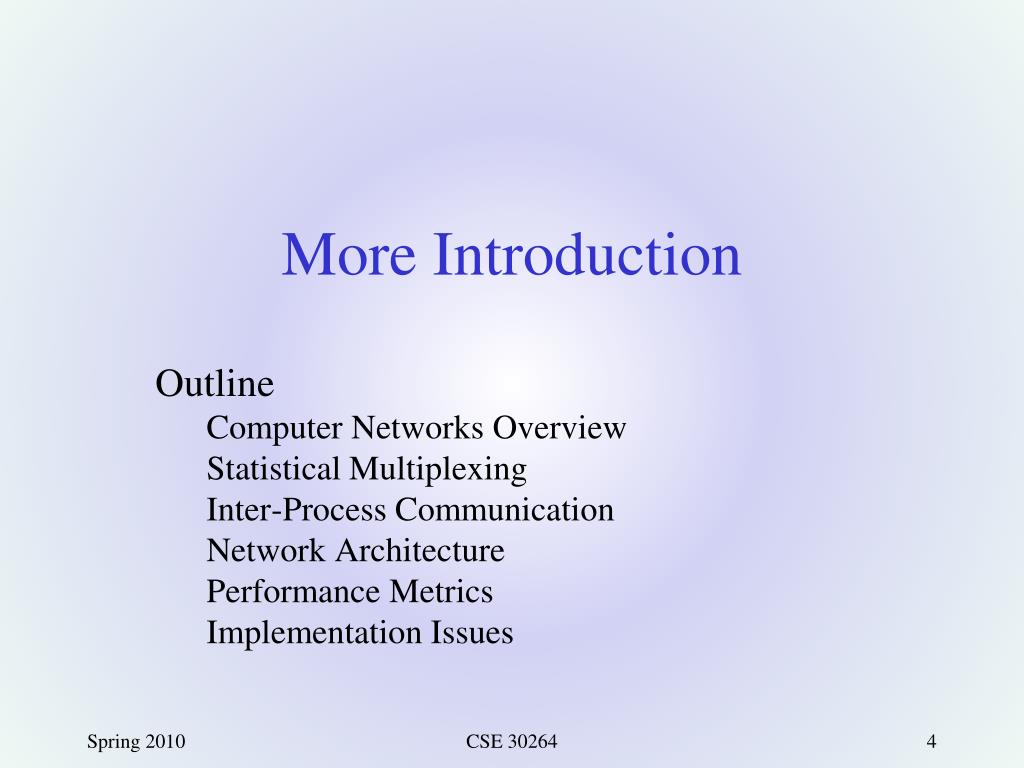 More Introduction

Outline
Computer Networks Overview
Statistical Multiplexing
Inter-Process Communication
Network Architecture
Performance Metrics
Implementation Issues

Spring 2010 CSE 30264 4